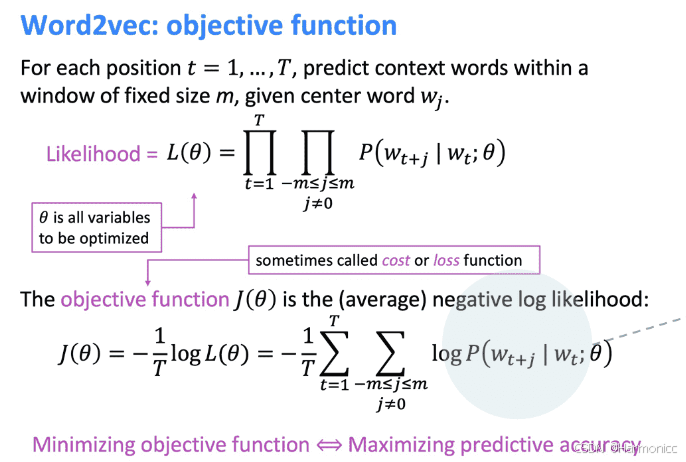 Word2vec: objective function

For each position $t = 1, \dots, T$, predict context words within a window of fixed size $m$, given center word $w_j$.

Likelihood = $L(\theta) = \prod_{t=1}^{T} \prod_{\substack{-m \le j \le m \\ j \ne 0}} P(w_{t+j} \mid w_t; \theta)$

$\theta$ is all variables to be optimized

sometimes called cost or loss function

The objective function $J(\theta)$ is the (average) negative log likelihood:

$J(\theta) = -\frac{1}{T} \log L(\theta) = -\frac{1}{T} \sum_{t=1}^{T} \sum_{\substack{-m \le j \le m \\ j \ne 0}} \log P(w_{t+j} \mid w_t; \theta)$

Minimizing objective function $\Leftrightarrow$ Maximizing predictive accuracy

CSDN @Harmonicc